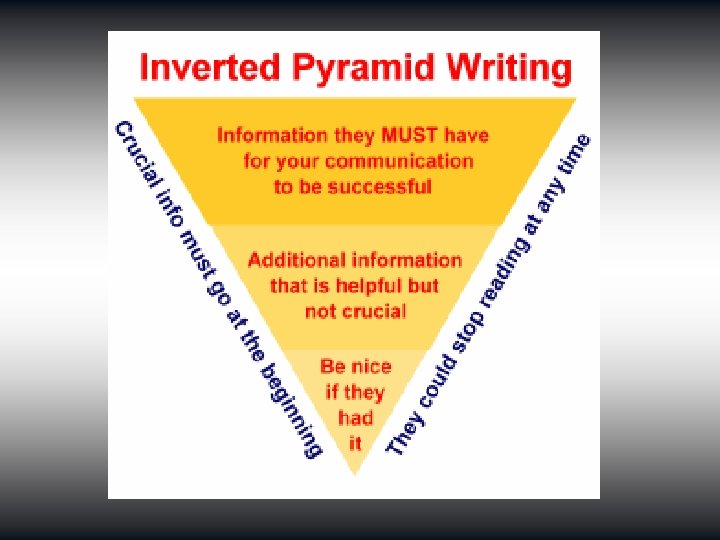 Inverted Pyramid Writing

Crucial info must go at the beginning

Information they MUST have for your communication to be successful

Additional information that is helpful but not crucial

Be nice if they had it

They could stop reading at any time